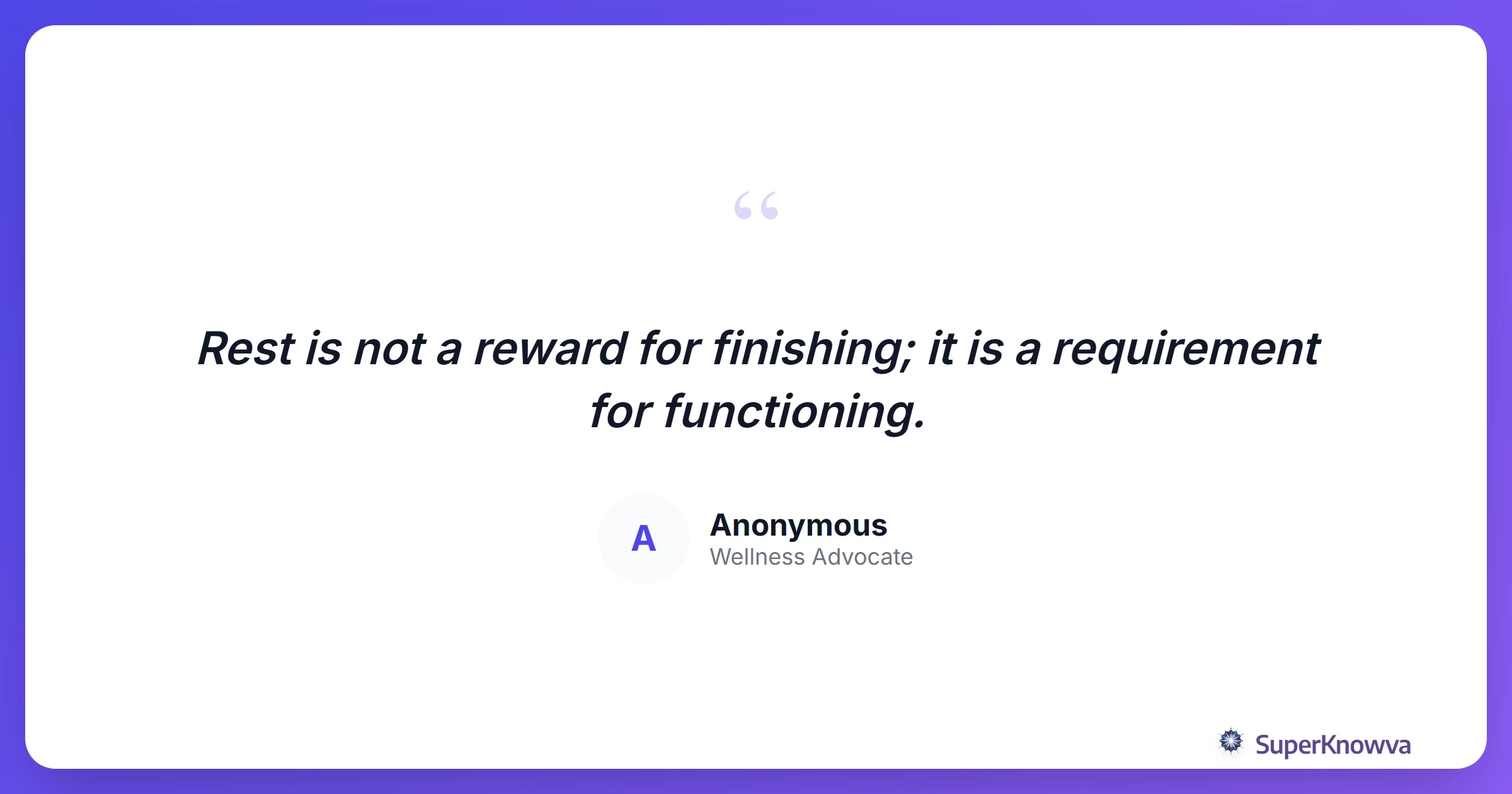 “

Rest is not a reward for finishing; it is a requirement for functioning.

A

Anonymous
Wellness Advocate

SuperKnowva